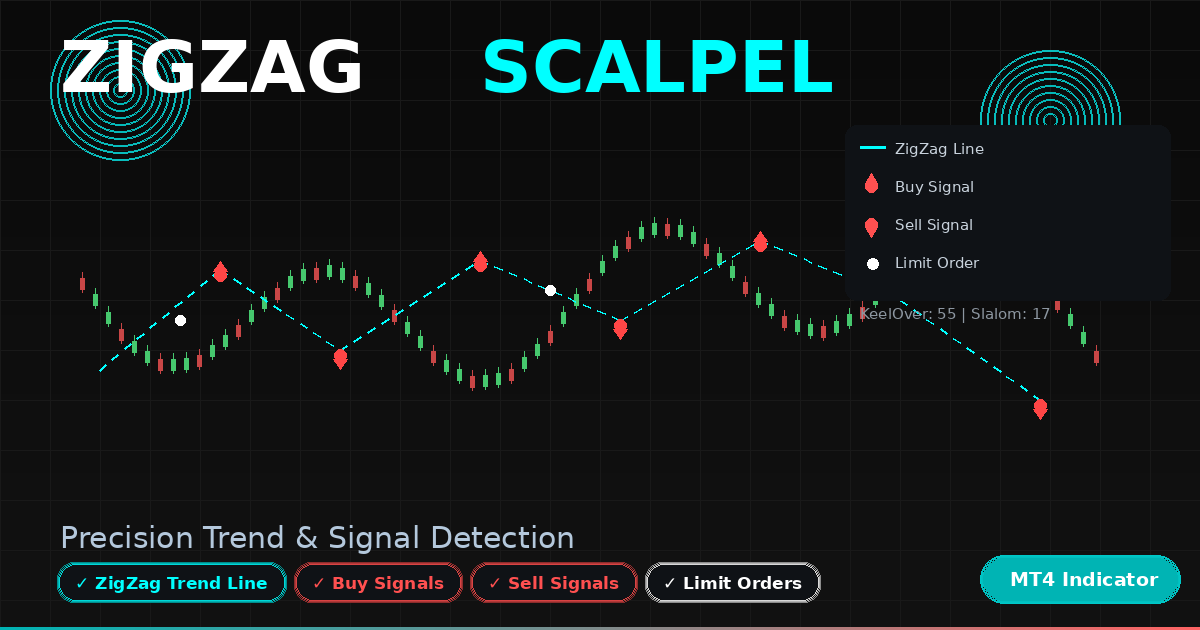 ZIGZAG SCALPEL

ZigZag Line
Buy Signal
Sell Signal
Limit Order

KeelOver: 55 | Slalom: 17

Precision Trend & Signal Detection

✓ ZigZag Trend Line ✓ Buy Signals ✓ Sell Signals ✓ Limit Orders

MT4 Indicator